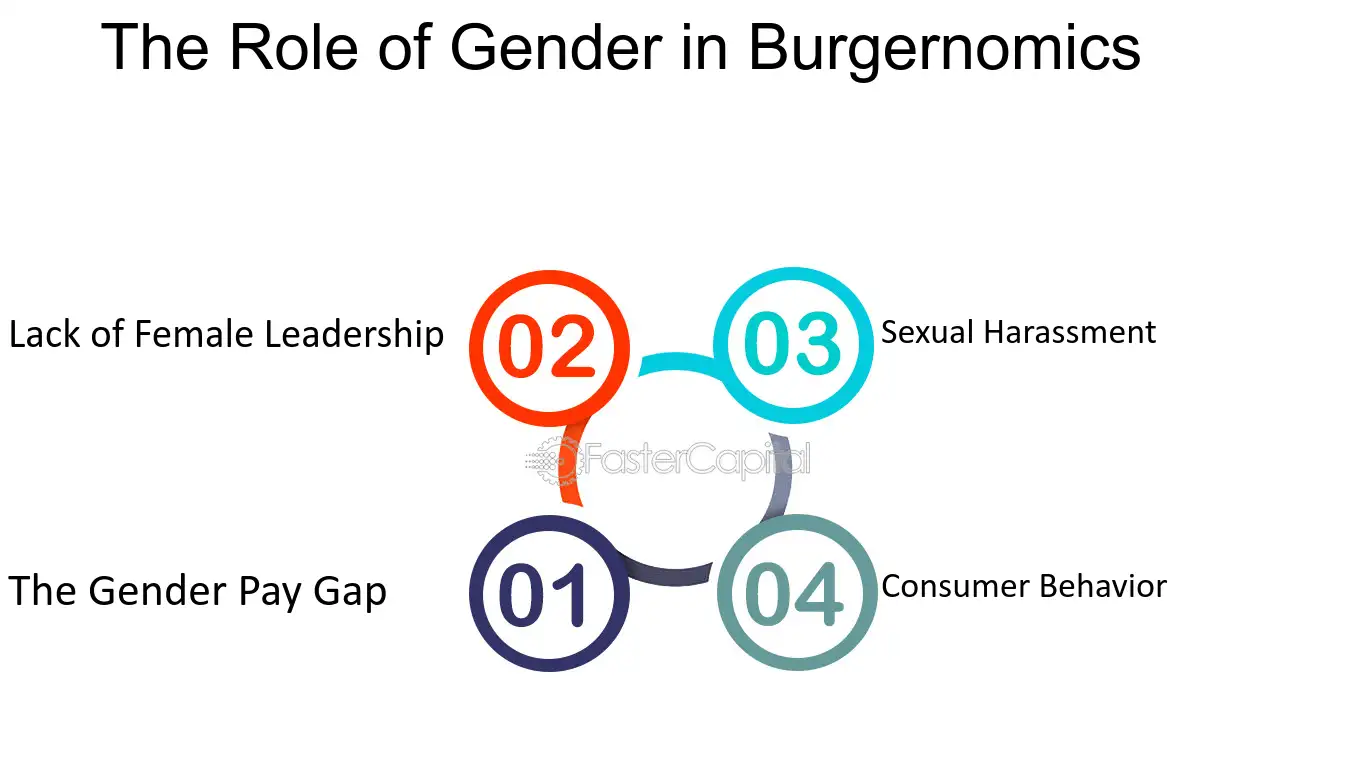 The Role of Gender in Burgernomics

Lack of Female Leadership

02

03

Sexual Harassment

The Gender Pay Gap

01

04

Consumer Behavior

FasterCapital